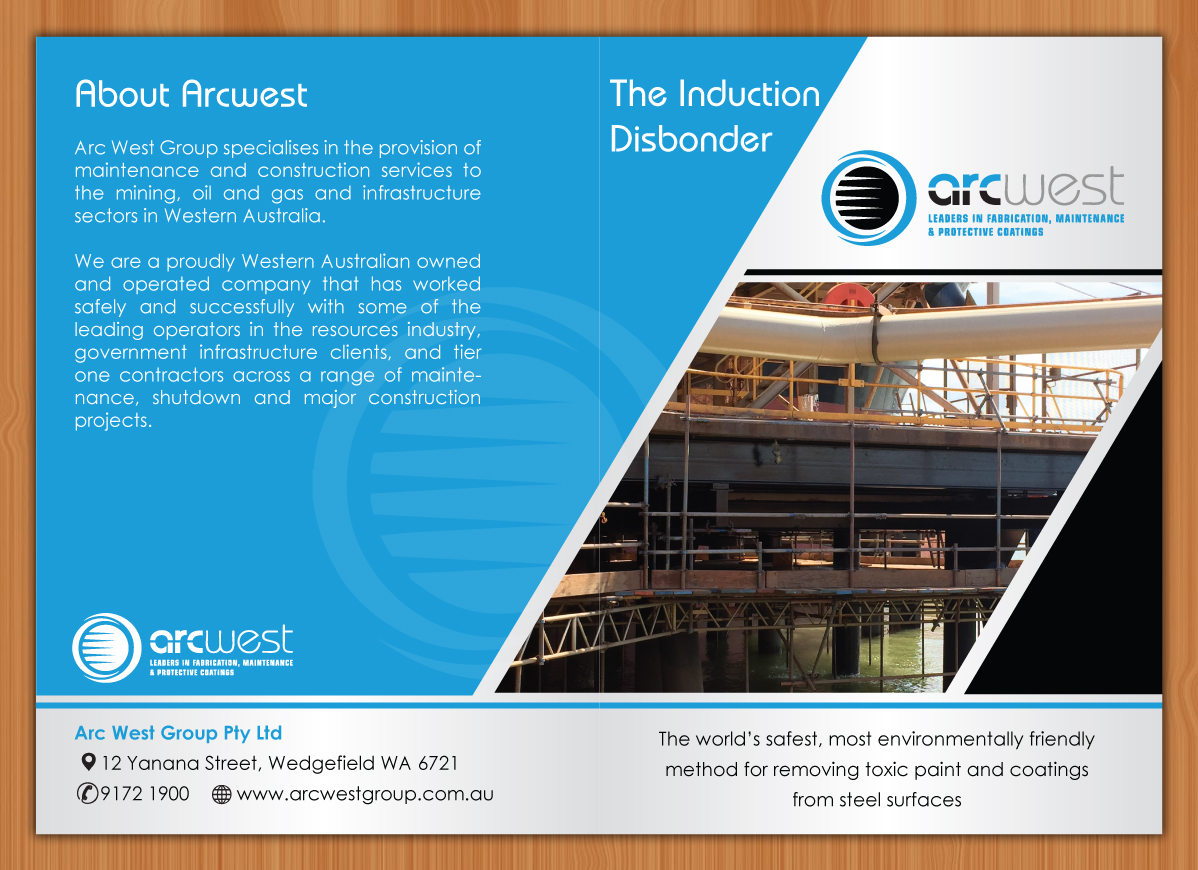 About Arcwest

Arc West Group specialises in the provision of maintenance and construction services to the mining, oil and gas and infrastructure sectors in Western Australia.

We are a proudly Western Australian owned and operated company that has worked safely and successfully with some of the leading operators in the resources industry, government infrastructure clients, and tier one contractors across a range of maintenance, shutdown and major construction projects.

arcwest
LEADERS IN FABRICATION, MAINTENANCE & PROTECTIVE COATINGS

Arc West Group Pty Ltd
12 Yanana Street, Wedgefield WA 6721
9172 1900 www.arcwestgroup.com.au

The Induction Disbonder

arcwest
LEADERS IN FABRICATION, MAINTENANCE & PROTECTIVE COATINGS

The world's safest, most environmentally friendly method for removing toxic paint and coatings from steel surfaces